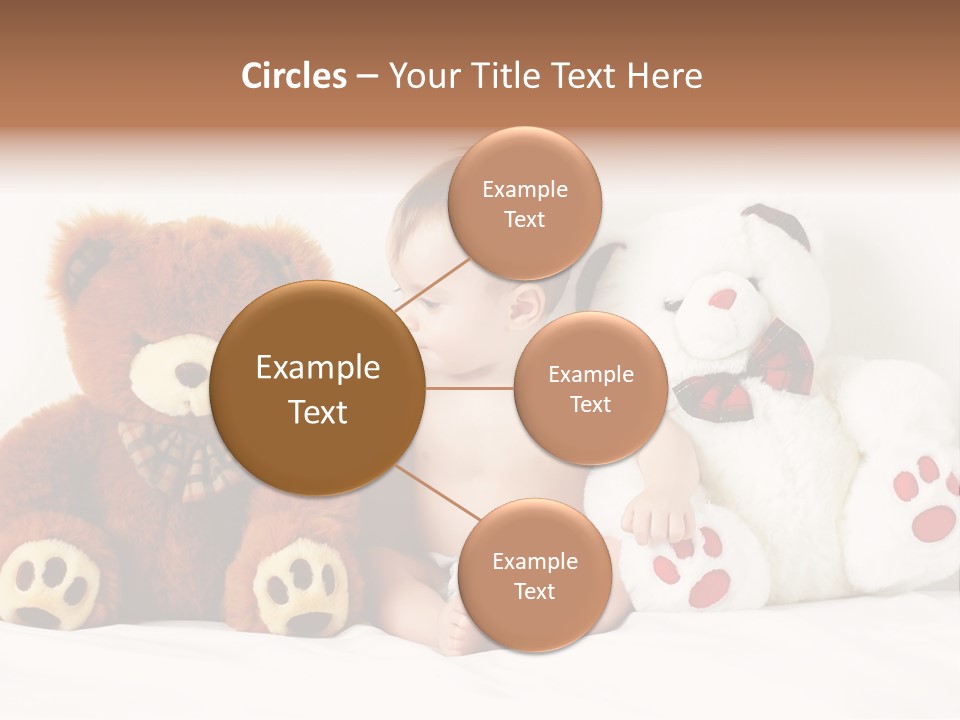 Circles – Your Title Text Here

Example Text

Example Text

Example Text

Example Text